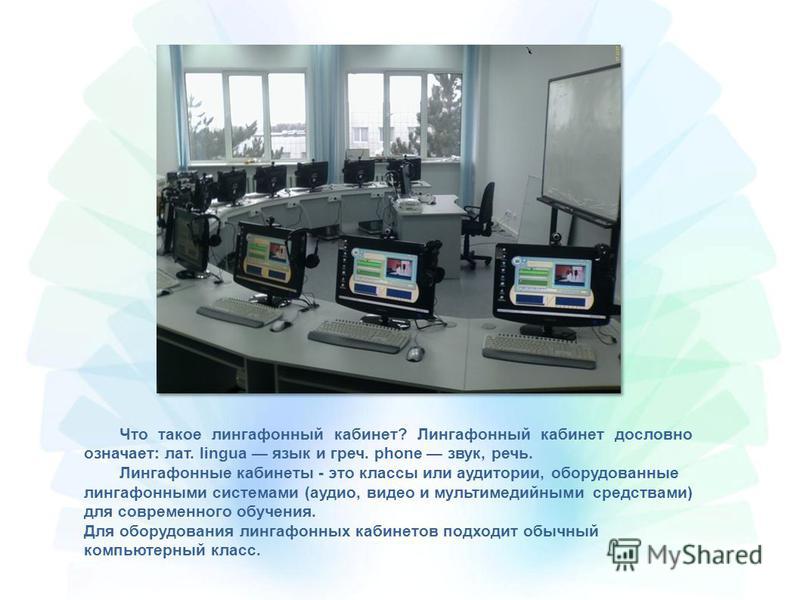 Что такое лингафонный кабинет? Лингафонный кабинет дословно означает: лат. lingua — язык и греч. phone — звук, речь.

Лингафонные кабинеты - это классы или аудитории, оборудованные лингафонными системами (аудио, видео и мультимедийными средствами) для современного обучения.

Для оборудования лингафонных кабинетов подходит обычный компьютерный класс.

MyShared